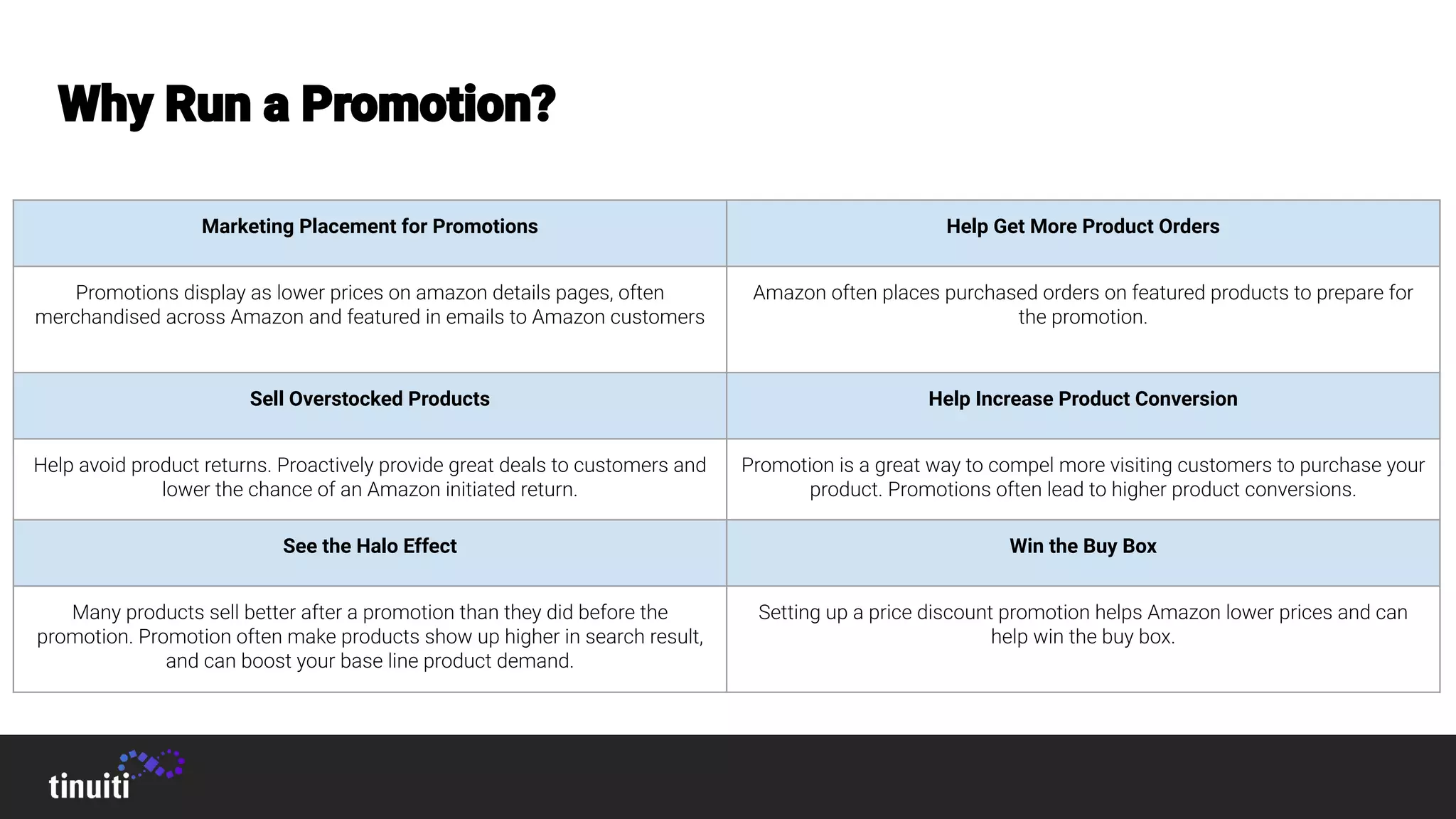 Why Run a Promotion?

| Marketing Placement for Promotions | Help Get More Product Orders |
|---|---|
| Promotions display as lower prices on amazon details pages, often merchandised across Amazon and featured in emails to Amazon customers | Amazon often places purchased orders on featured products to prepare for the promotion. |
| **Sell Overstocked Products** | **Help Increase Product Conversion** |
| Help avoid product returns. Proactively provide great deals to customers and lower the chance of an Amazon initiated return. | Promotion is a great way to compel more visiting customers to purchase your product. Promotions often lead to higher product conversions. |
| **See the Halo Effect** | **Win the Buy Box** |
| Many products sell better after a promotion than they did before the promotion. Promotion often make products show up higher in search result, and can boost your base line product demand. | Setting up a price discount promotion helps Amazon lower prices and can help win the buy box. |

tinuiti